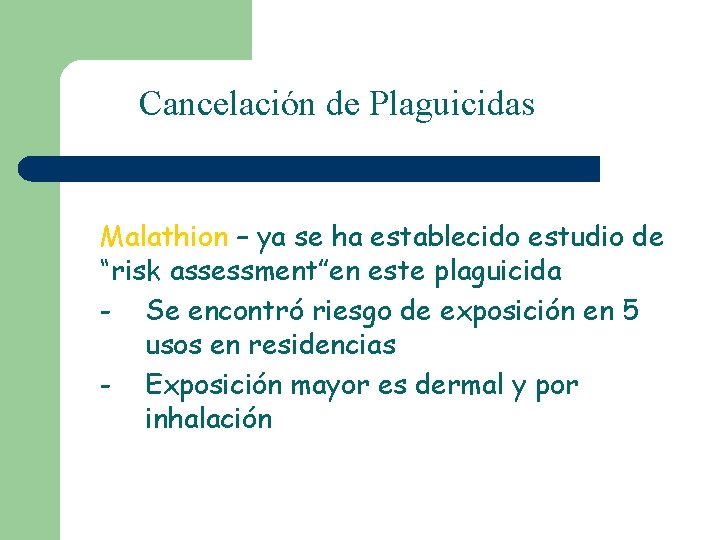 Cancelación de Plaguicidas

Malathion – ya se ha establecido estudio de “risk assessment”en este plaguicida

- Se encontró riesgo de exposición en 5 usos en residencias
- Exposición mayor es dermal y por inhalación